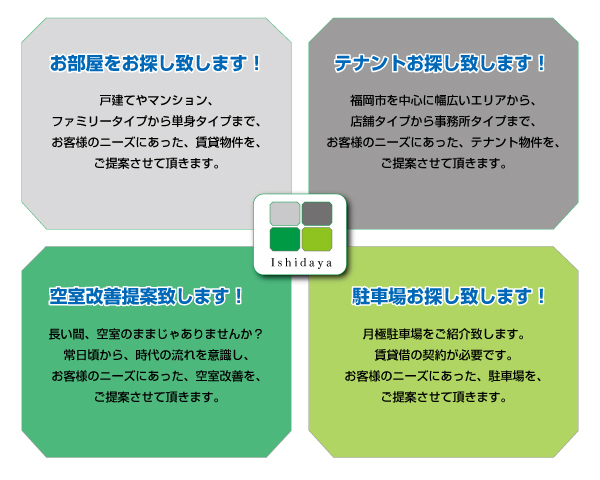 お部屋をお探し致します！

戸建てやマンション、
ファミリータイプから単身タイプまで、
お客様のニーズにあった、賃貸物件を、
ご提案させて頂きます。

テナントお探し致します！

福岡市を中心に幅広いエリアから、
店舗タイプから事務所タイプまで、
お客様のニーズにあった、テナント物件を、
ご提案させて頂きます。

Ishidaya

空室改善提案致します！

長い間、空室のままじゃありませんか？
常日頃から、時代の流れを意識し、
お客様のニーズにあった、空室改善を、
ご提案させて頂きます。

駐車場お探し致します！

月極駐車場をご紹介致します。
賃貸借の契約が必要です。
お客様のニーズにあった、駐車場を、
ご提案させて頂きます。